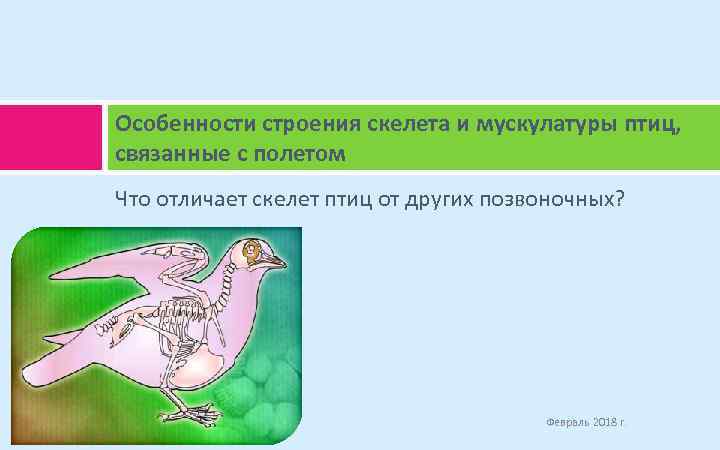 Особенности строения скелета и мускулатуры птиц, связанные с полетом

Что отличает скелет птиц от других позвоночных?

Февраль 2018 г.